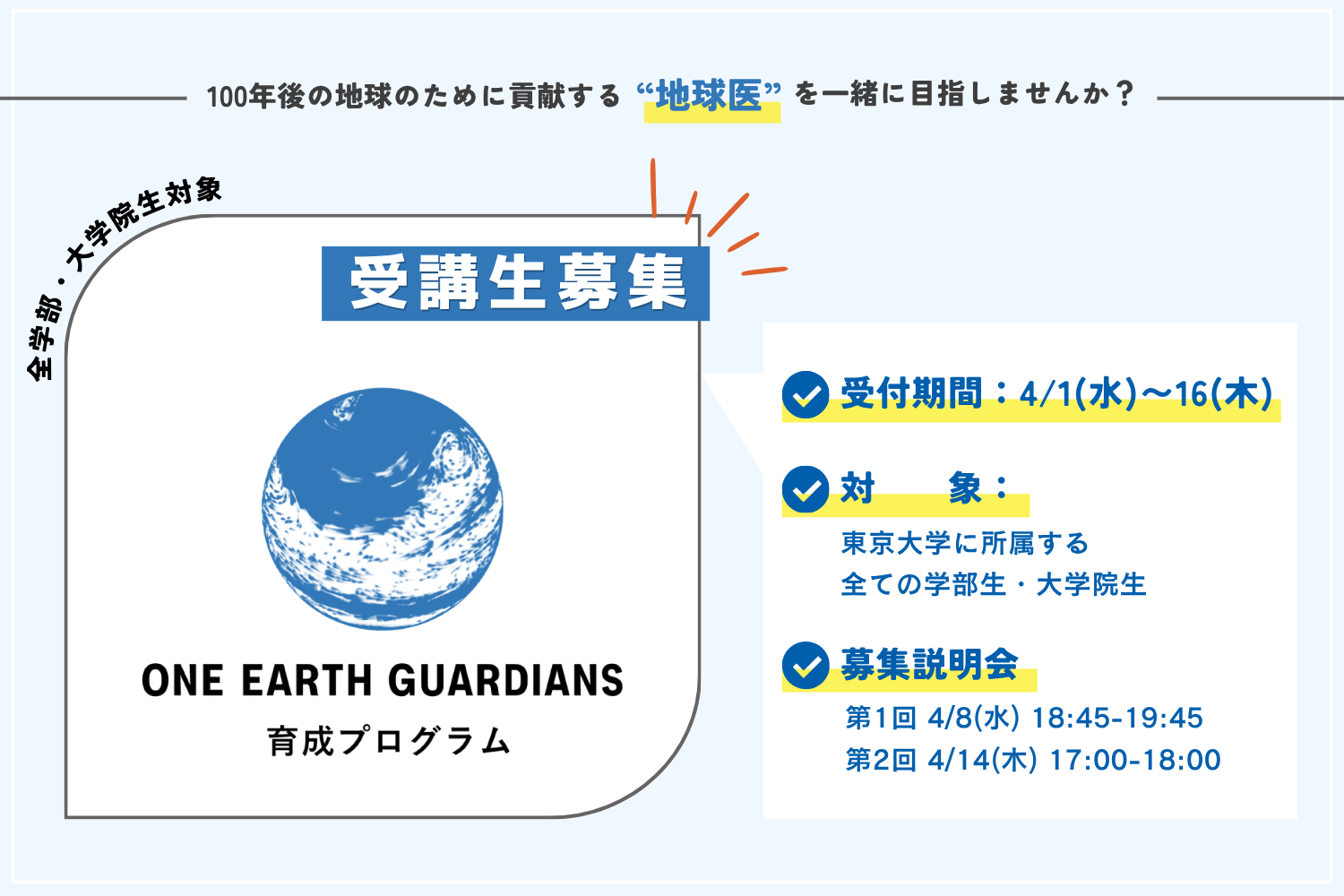 100年後の地球のために貢献する “地球医” を一緒に目指しませんか？

全学部・大学院生対象

受講生募集

ONE EARTH GUARDIANS
育成プログラム

受付期間：4/1(水)〜16(木)

対　　象：
東京大学に所属する
全ての学部生・大学院生

募集説明会
第1回 4/8(水) 18:45-19:45
第2回 4/14(木) 17:00-18:00